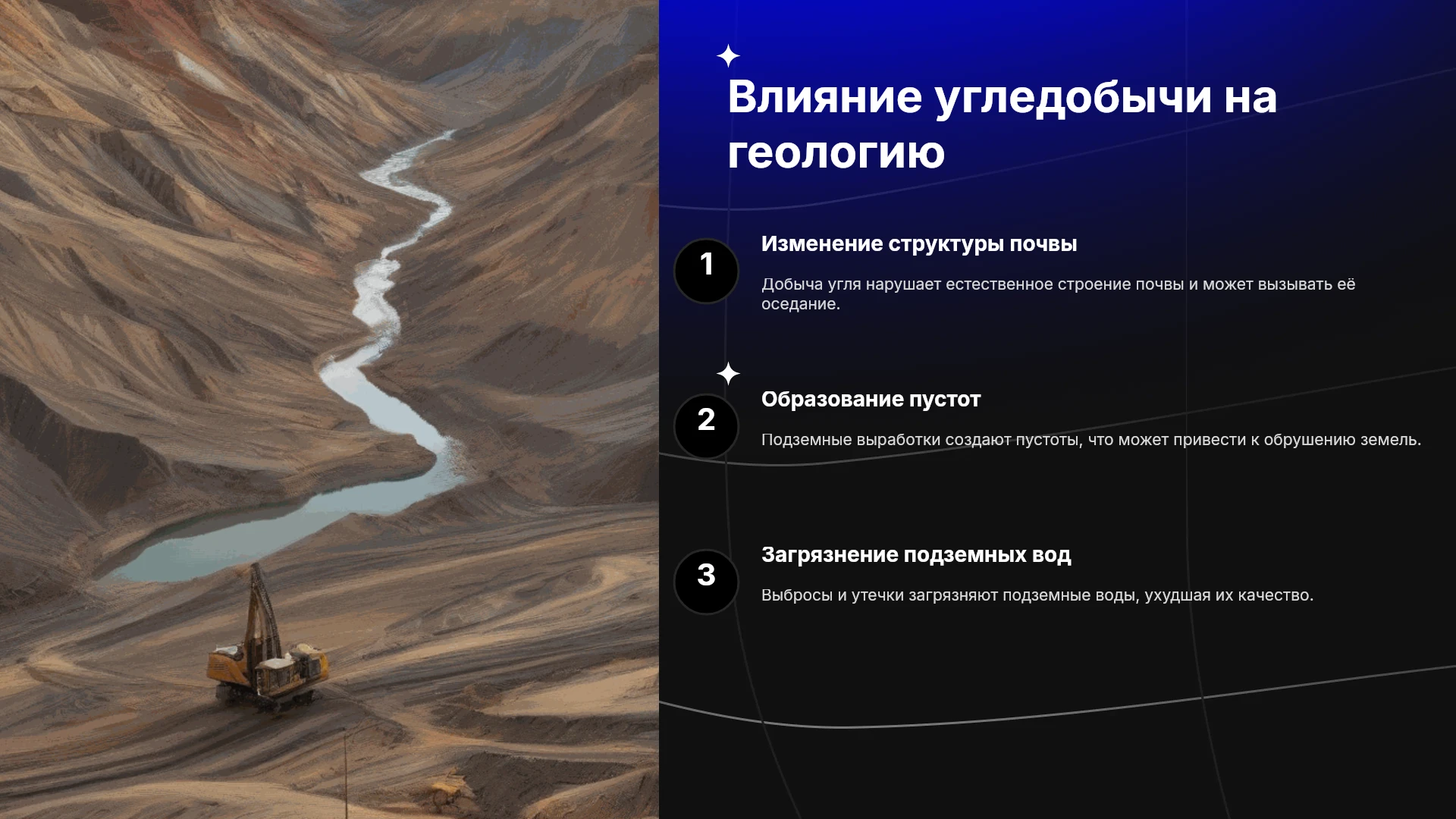 Влияние угледобычи на геологию

1

Изменение структуры почвы

Добыча угля нарушает естественное строение почвы и может вызывать её оседание.

2

Образование пустот

Подземные выработки создают пустоты, что может привести к обрушению земель.

3

Загрязнение подземных вод

Выбросы и утечки загрязняют подземные воды, ухудшая их качество.